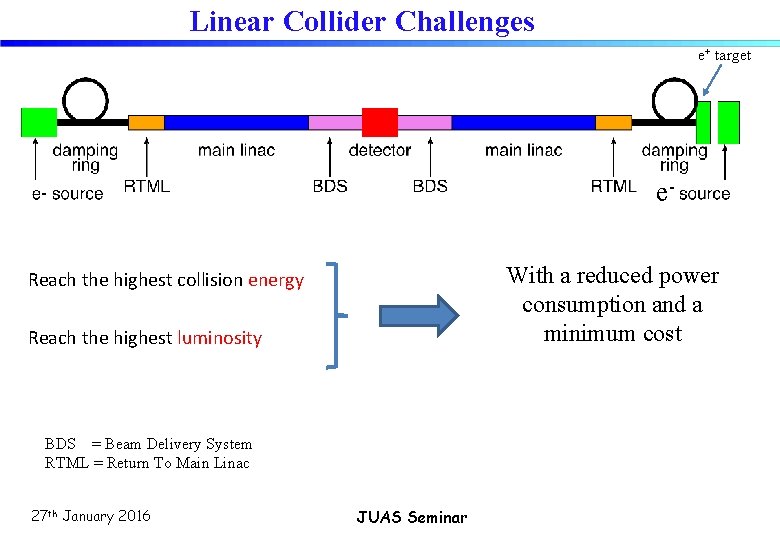 Linear Collider Challenges

$e^+$ target

damping ring

main linac

detector

main linac

damping ring

e- source

RTML

BDS

BDS

RTML

$e^-$ source

Reach the highest collision energy

Reach the highest luminosity

With a reduced power consumption and a minimum cost

BDS = Beam Delivery System
RTML = Return To Main Linac

27th January 2016

JUAS Seminar